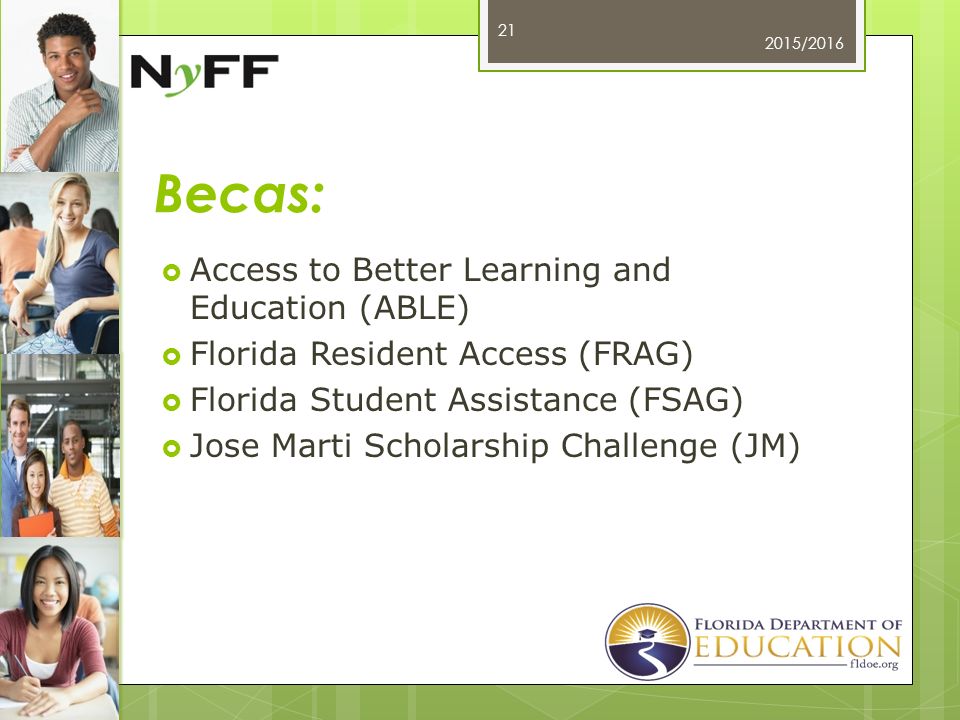 21
2015/2016

NyFF

Becas:

Access to Better Learning and Education (ABLE)
Florida Resident Access (FRAG)
Florida Student Assistance (FSAG)
Jose Marti Scholarship Challenge (JM)

FLORIDA DEPARTMENT OF EDUCATION
fldoe.org